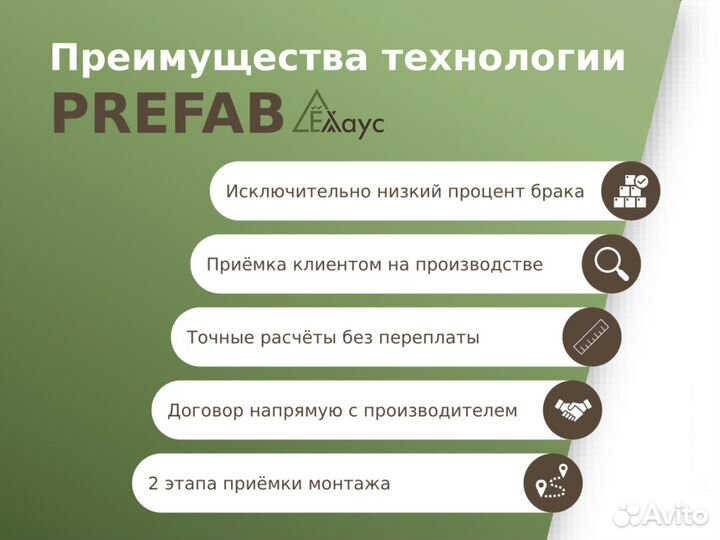 Преимущества технологии
PREFAB ЁХаус

Исключительно низкий процент брака

Приёмка клиентом на производстве

Точные расчёты без переплаты

Договор напрямую с производителем

2 этапа приёмки монтажа

Avito